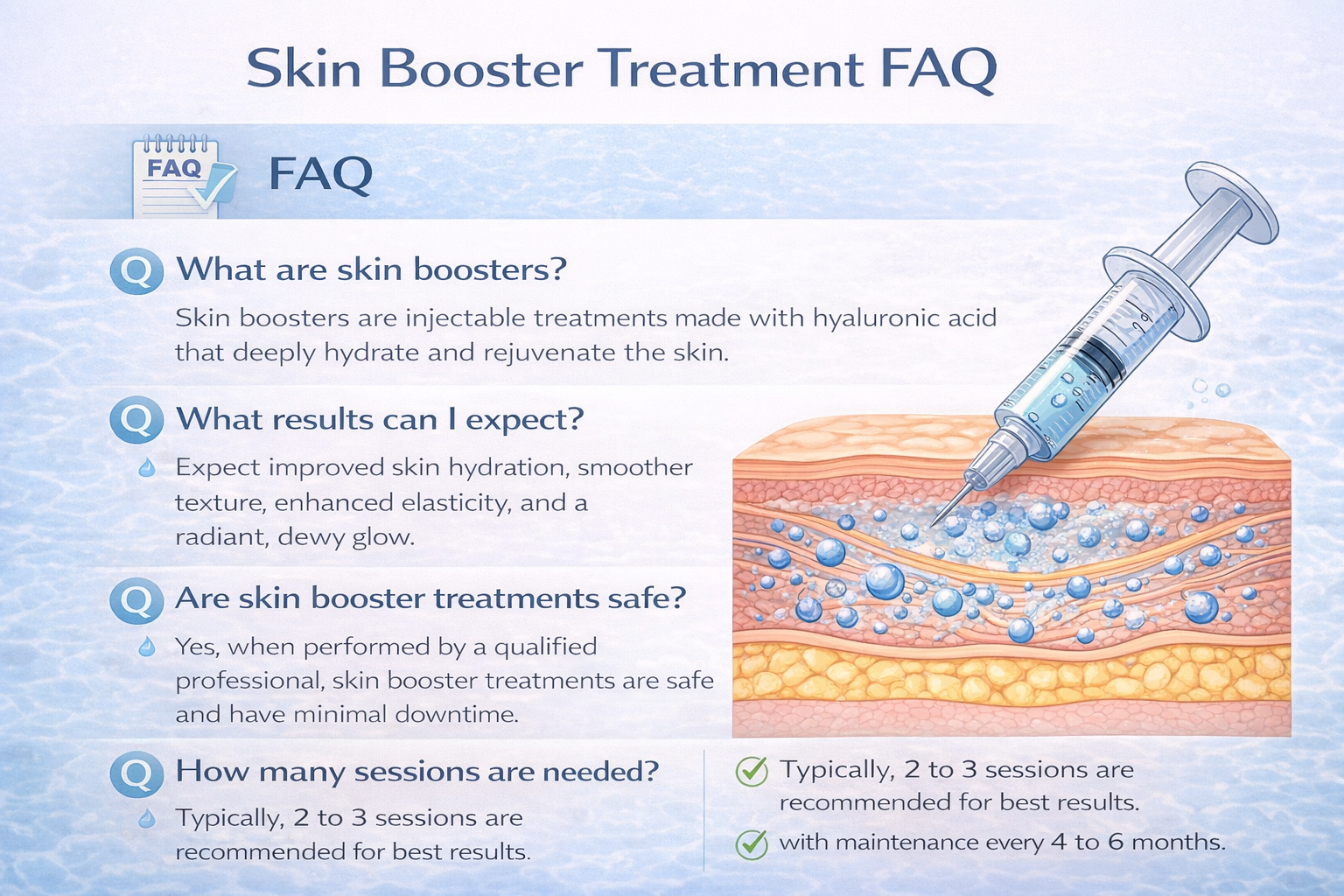 Skin Booster Treatment FAQ

FAQ

FAQ

Q What are skin boosters?

Skin boosters are injectable treatments made with hyaluronic acid that deeply hydrate and rejuvenate the skin.

Q What results can I expect?

Expect improved skin hydration, smoother texture, enhanced elasticity, and a radiant, dewy glow.

Q Are skin booster treatments safe?

Yes, when performed by a qualified professional, skin booster treatments are safe and have minimal downtime.

Q How many sessions are needed?

Typically, 2 to 3 sessions are recommended for best results.

Typically, 2 to 3 sessions are recommended for best results.

with maintenance every 4 to 6 months.